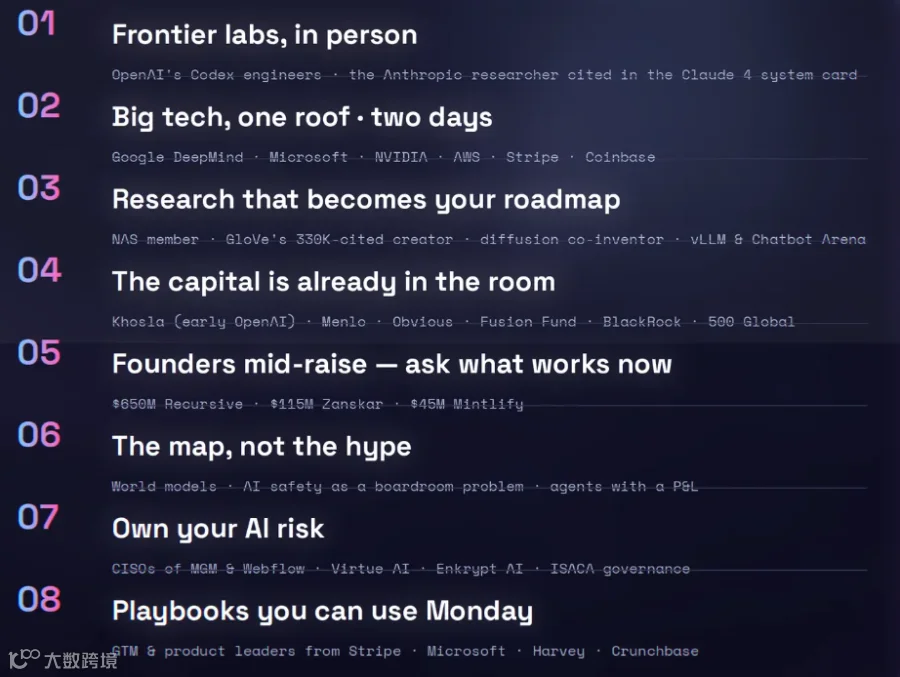 01
Frontier labs, in person
OpenAI's Codex engineers · the Anthropic researcher cited in the Claude 4 system card

02
Big tech, one roof · two days
Google DeepMind · Microsoft · NVIDIA · AWS · Stripe · Coinbase

03
Research that becomes your roadmap
NAS member · GloVe's 330K-cited creator · diffusion co-inventor · vLLM & Chatbot Arena

04
The capital is already in the room
Khosla (early OpenAI) · Menlo · Obvious · Fusion Fund · BlackRock · 500 Global

05
Founders mid-raise — ask what works now
$650M Recursive · $115M Zanskar · $45M Mintlify

06
The map, not the hype
World models · AI safety as a boardroom problem · agents with a P&L

07
Own your AI risk
CISOs of MGM & Webflow · Virtue AI · Enkrypt AI · ISACA governance

08
Playbooks you can use Monday
GTM & product leaders from Stripe · Microsoft · Harvey · Crunchbase

大数跨境